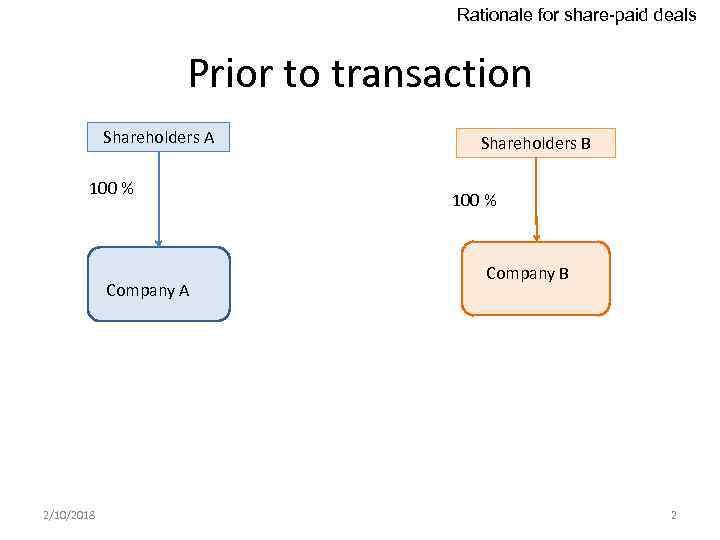 Rationale for share-paid deals

Prior to transaction

Shareholders A

100 %

Company A

Shareholders B

100 %

Company B

2/10/2018

2